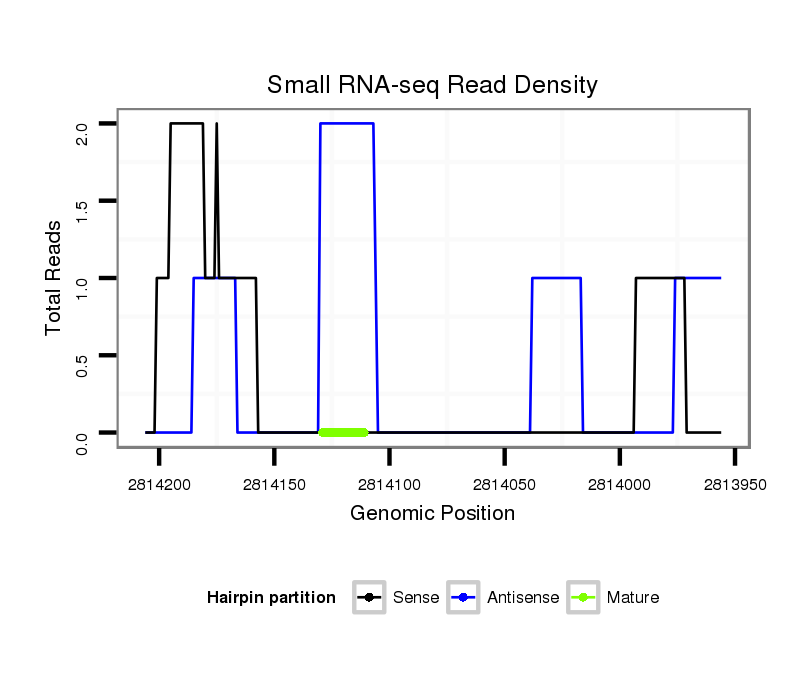 Small RNA-seq Read Density

Total Reads

2.0
1.5
1.0
0.5
0.0

2814200 2814150 2814100 2814050 2814000 2813950

Genomic Position

Hairpin partition Sense Antisense Mature